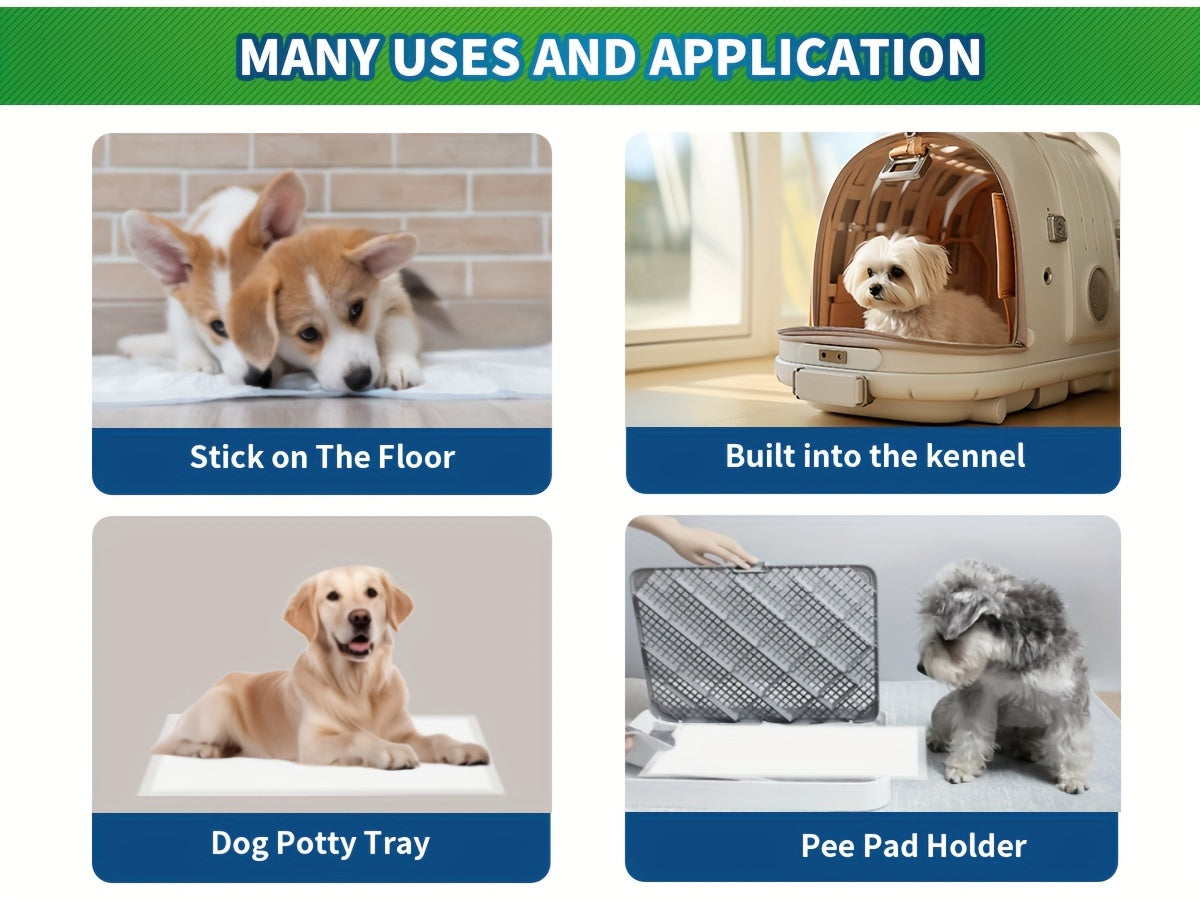 MANY USES AND APPLICATION

Stick on The Floor

Built into the kennel

Dog Potty Tray

Pee Pad Holder